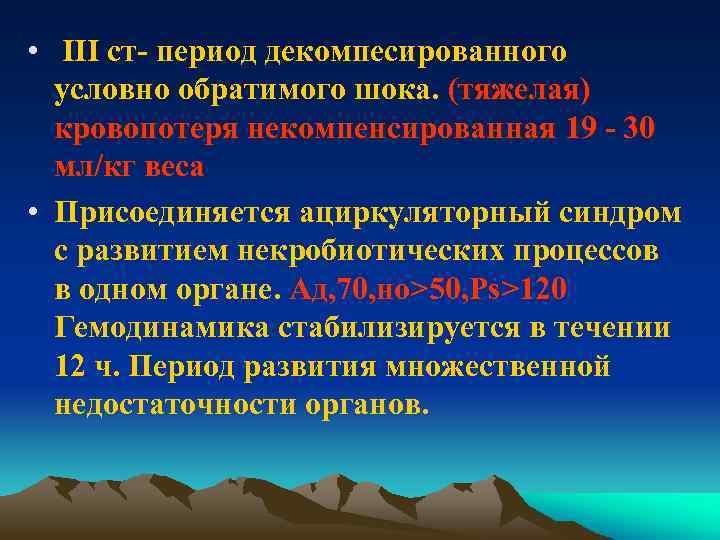 • III ст- период декомпесированного условно обратимого шока. (тяжелая) кровопотеря некомпенсированная 19 - 30 мл/кг веса

• Присоединяется ациркуляторный синдром с развитием некробиотических процессов в одном органе. Ад,70,но>50,Ps>120 Гемодинамика стабилизируется в течении 12 ч. Период развития множественной недостаточности органов.